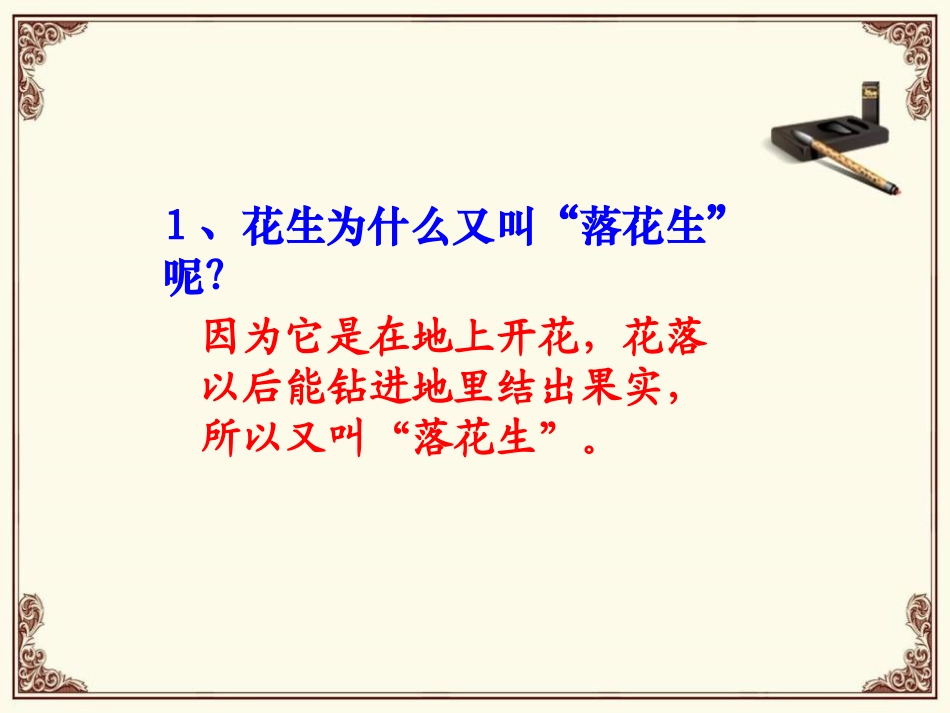 1、花生为什么又叫“落花生”呢?

因为它是在地上开花，花落以后能钻进地里结出果实，所以又叫“落花生”。